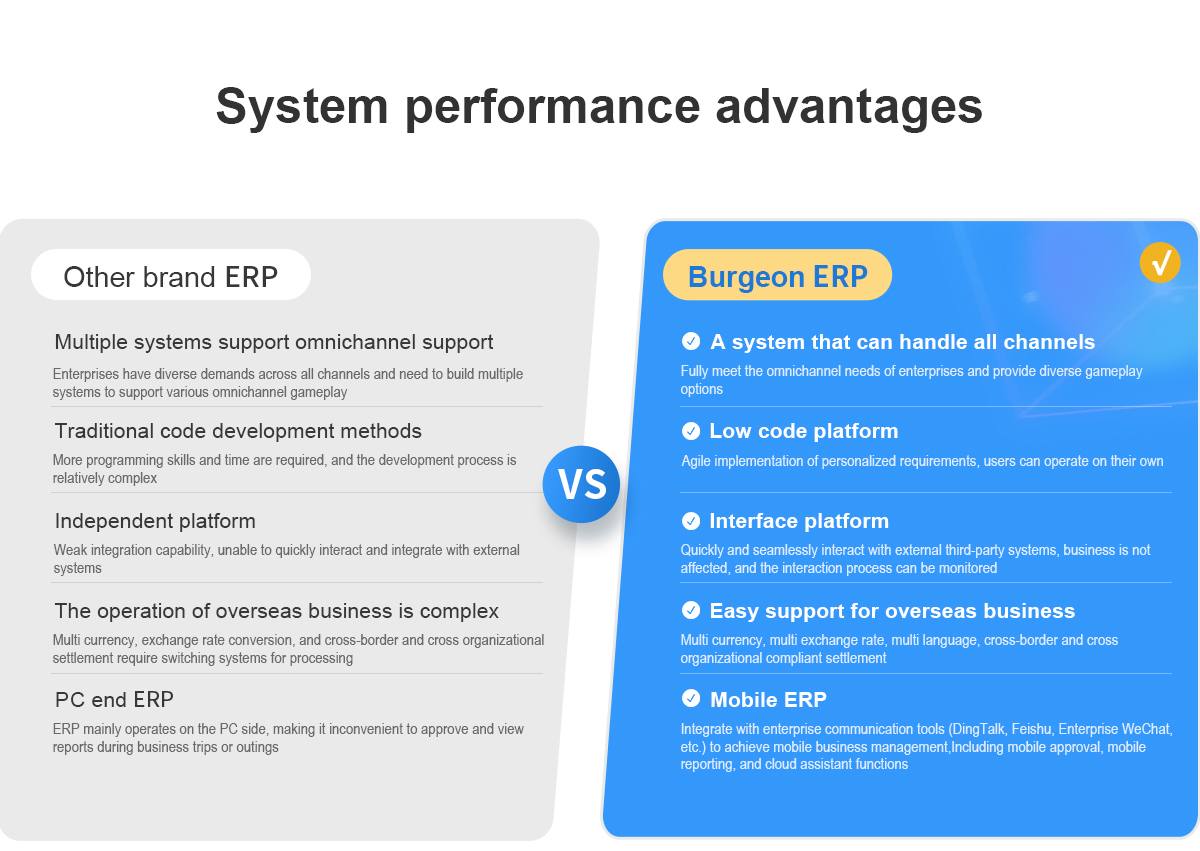 System performance advantages

Other brand ERP

Multiple systems support omnichannel support

Enterprises have diverse demands across all channels and need to build multiple systems to support various omnichannel gameplay

Traditional code development methods

More programming skills and time are required, and the development process is relatively complex

Independent platform

Weak integration capability, unable to quickly interact and integrate with external systems

The operation of overseas business is complex

Multi currency, exchange rate conversion, and cross-border and cross organizational settlement require switching systems for processing

PC end ERP

ERP mainly operates on the PC side, making it inconvenient to approve and view reports during business trips or outings

VS

Burgeon ERP

√

A system that can handle all channels

Fully meet the omnichannel needs of enterprises and provide diverse gameplay options

Low code platform

Agile implementation of personalized requirements, users can operate on their own

Interface platform

Quickly and seamlessly interact with external third-party systems, business is not affected, and the interaction process can be monitored

Easy support for overseas business

Multi currency, multi exchange rate, multi language, cross-border and cross organizational compliant settlement

Mobile ERP

Integrate with enterprise communication tools (DingTalk, Feishu, Enterprise WeChat, etc.) to achieve mobile business management,Including mobile approval, mobile reporting, and cloud assistant functions